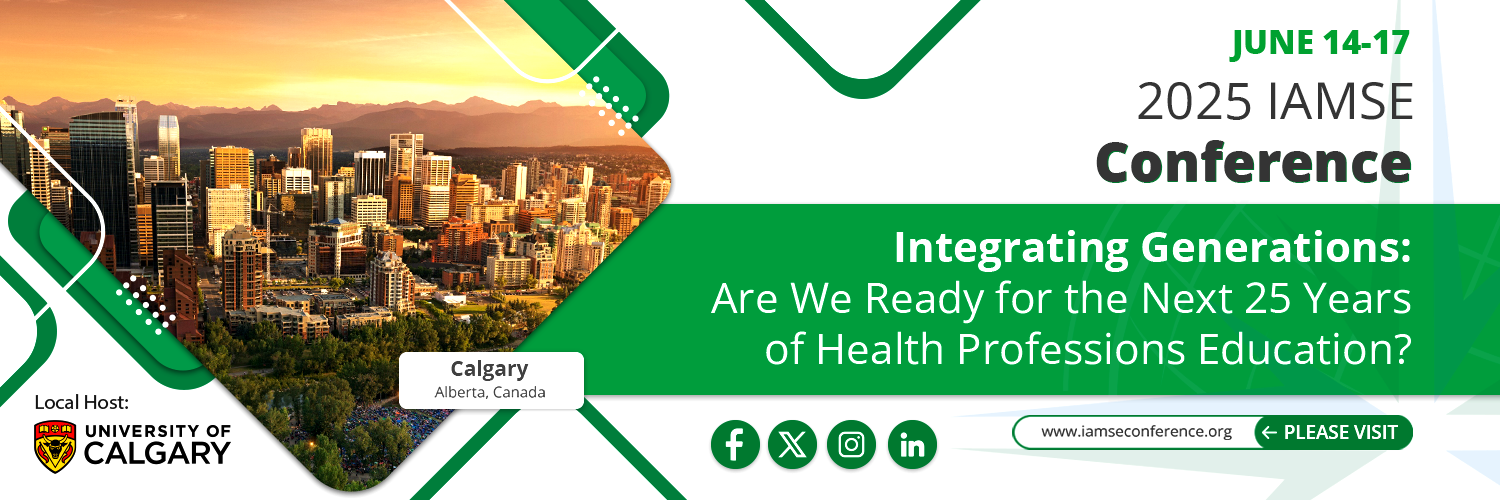 JUNE 14-17
2025 IAMSE
Conference

Integrating Generations:
Are We Ready for the Next 25 Years of Health Professions Education?

Calgary
Alberta, Canada

Local Host:
UNIVERSITY OF CALGARY

www.iamseconference.org
← PLEASE VISIT